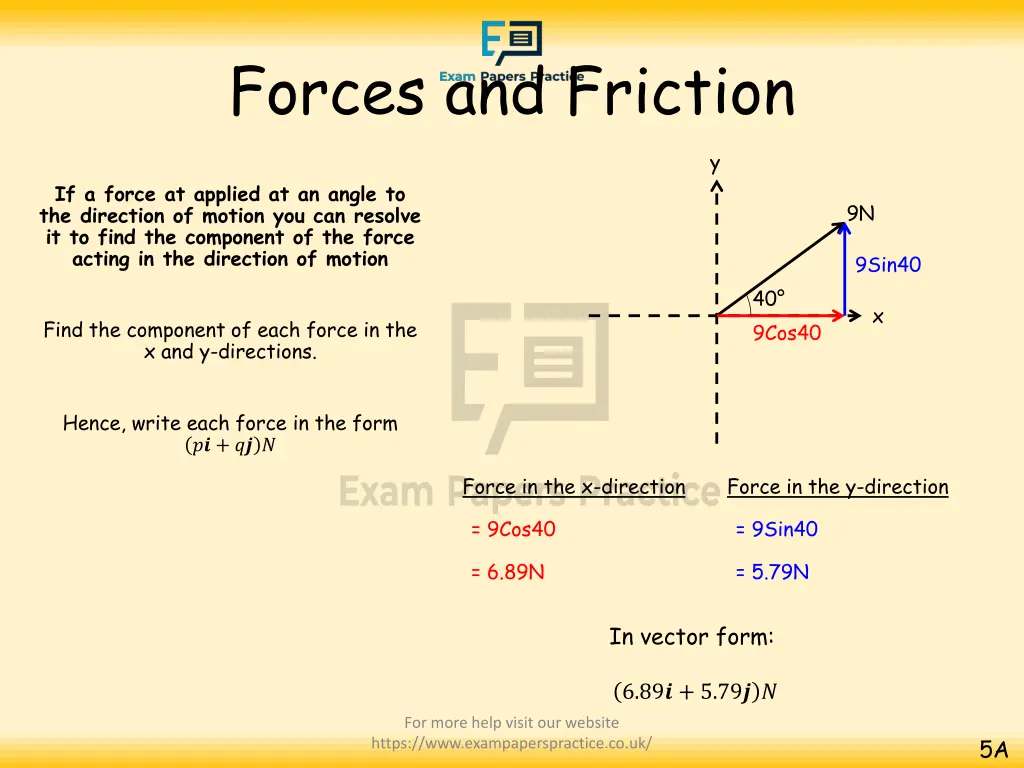 Exam Papers Practice

Forces and Friction

If a force at applied at an angle to the direction of motion you can resolve it to find the component of the force acting in the direction of motion

Find the component of each force in the x and y-directions.

Hence, write each force in the form $(p\boldsymbol{i} + q\boldsymbol{j})N$

y
9N
9Sin40
40°
x
9Cos40

Exam Papers Practice

Force in the x-direction
= 9Cos40
= 6.89N

Force in the y-direction
= 9Sin40
= 5.79N

In vector form:

$(6.89\boldsymbol{i} + 5.79\boldsymbol{j})N$

For more help visit our website
https://www.exampaperspractice.co.uk/

5A